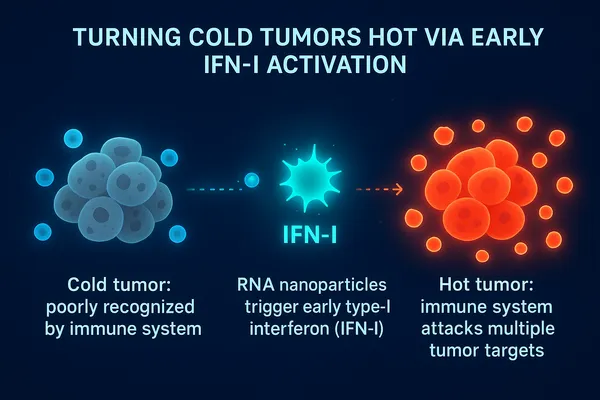 TURNING COLD TUMORS HOT VIA EARLY IFN-I ACTIVATION

IFN-I

Cold tumor: poorly recognized by immune system

RNA nanoparticles trigger early type-I interferon (IFN-I)

Hot tumor: immune system attacks multiple tumor targets